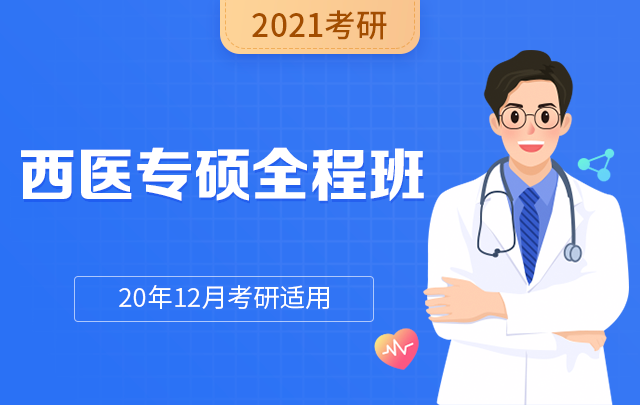 2021考研

西医专硕全程班

20年12月考研适用